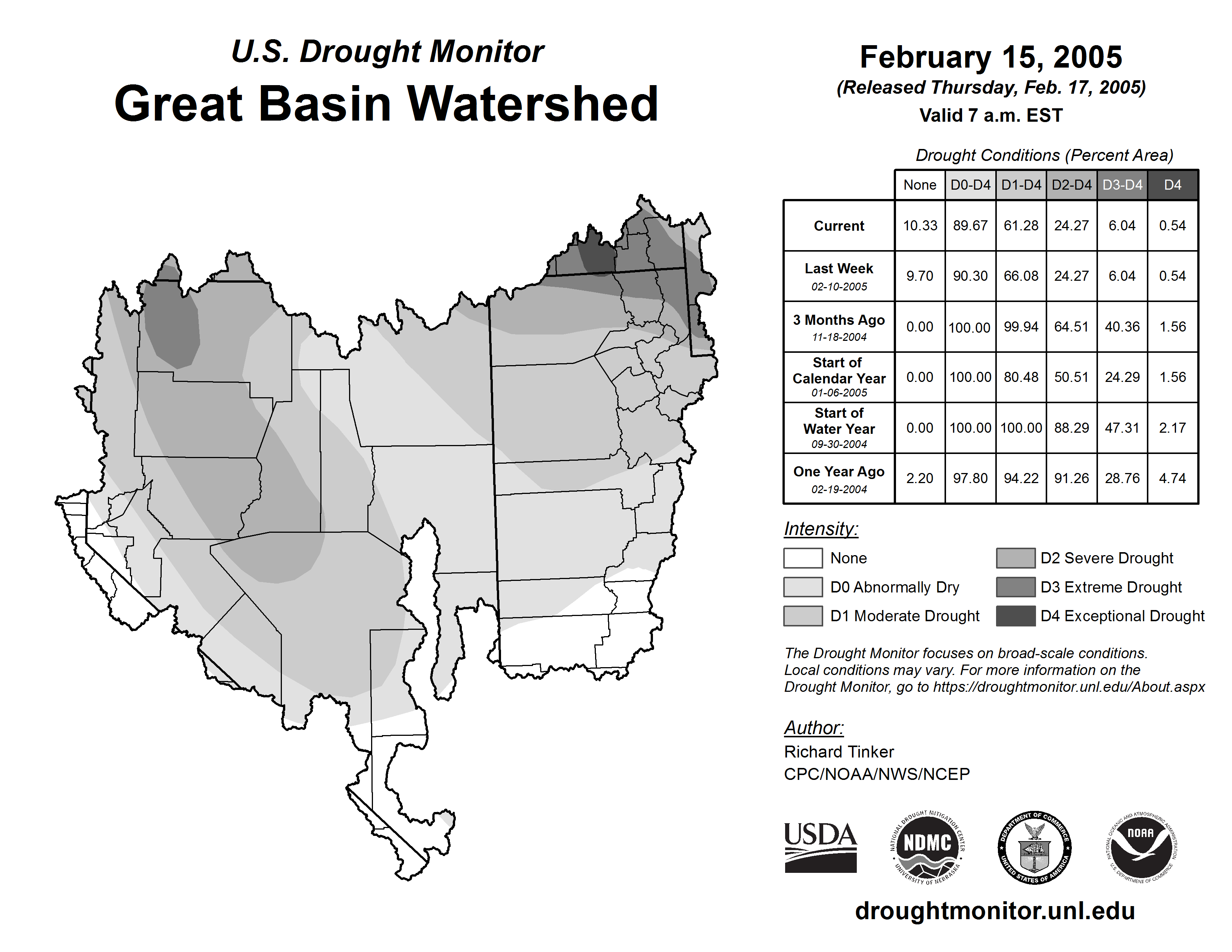 U.S. Drought Monitor

Great Basin Watershed

February 15, 2005

(Released Thursday, Feb. 17, 2005)

Valid 7 a.m. EST

Drought Conditions (Percent Area)

| | None | D0-D4 | D1-D4 | D2-D4 | D3-D4 | D4 |
|---|---|---|---|---|---|---|
| Current | 10.33 | 89.67 | 61.28 | 24.27 | 6.04 | 0.54 |
| Last Week 02-10-2005 | 9.70 | 90.30 | 66.08 | 24.27 | 6.04 | 0.54 |
| 3 Months Ago 11-18-2004 | 0.00 | 100.00 | 99.94 | 64.51 | 40.36 | 1.56 |
| Start of Calendar Year 01-06-2005 | 0.00 | 100.00 | 80.48 | 50.51 | 24.29 | 1.56 |
| Start of Water Year 09-30-2004 | 0.00 | 100.00 | 100.00 | 88.29 | 47.31 | 2.17 |
| One Year Ago 02-19-2004 | 2.20 | 97.80 | 94.22 | 91.26 | 28.76 | 4.74 |

Intensity:

None

D0 Abnormally Dry

D1 Moderate Drought

D2 Severe Drought

D3 Extreme Drought

D4 Exceptional Drought

The Drought Monitor focuses on broad-scale conditions. Local conditions may vary. For more information on the Drought Monitor, go to https://droughtmonitor.unl.edu/About.aspx

Author:

Richard Tinker

CPC/NOAA/NWS/NCEP

USDA

NATIONAL DROUGHT MITIGATION CENTER NDMC UNIVERSITY OF NEBRASKA

DEPARTMENT OF COMMERCE UNITED STATES OF AMERICA

NATIONAL OCEANIC AND ATMOSPHERIC ADMINISTRATION NOAA U.S. DEPARTMENT OF COMMERCE

droughtmonitor.unl.edu